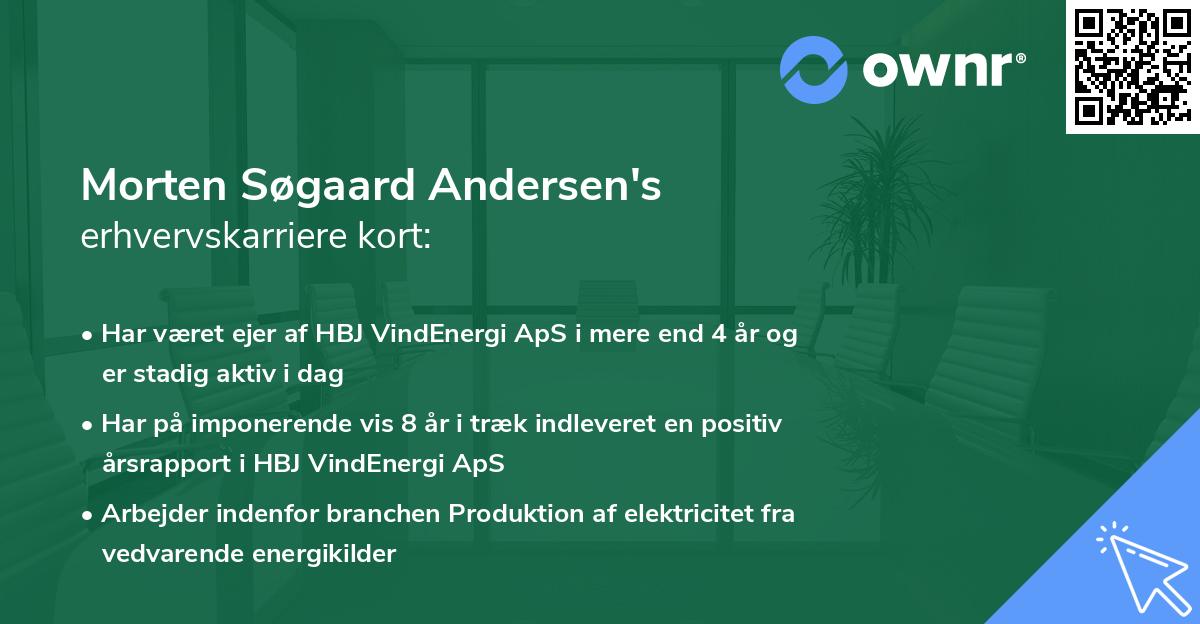 ownr®

Morten Søgaard Andersen's
erhvervskarriere kort:

• Har været ejer af HBJ VindEnergi ApS i mere end 4 år og er stadig aktiv i dag

• Har på imponerende vis 8 år i træk indleveret en positiv årsrapport i HBJ VindEnergi ApS

• Arbejder indenfor branchen Produktion af elektricitet fra vedvarende energikilder